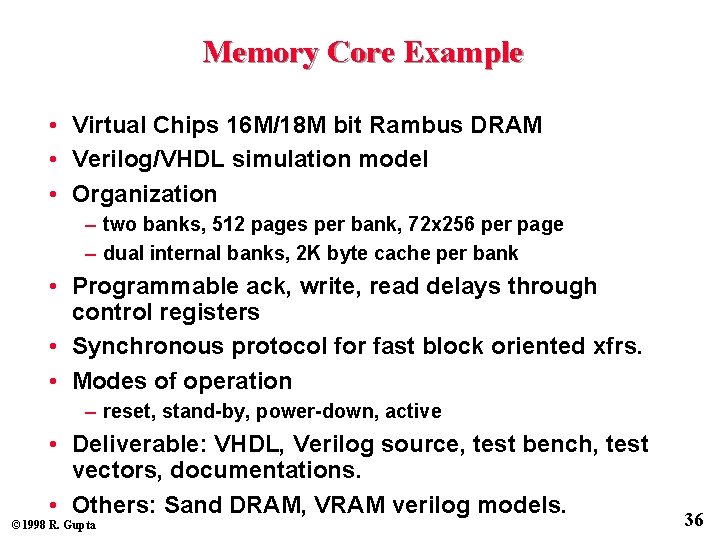 Memory Core Example

• Virtual Chips 16M/18M bit Rambus DRAM
• Verilog/VHDL simulation model
• Organization
– two banks, 512 pages per bank, 72x256 per page
– dual internal banks, 2K byte cache per bank
• Programmable ack, write, read delays through control registers
• Synchronous protocol for fast block oriented xfrs.
• Modes of operation
– reset, stand-by, power-down, active
• Deliverable: VHDL, Verilog source, test bench, test vectors, documentations.
• Others: Sand DRAM, VRAM verilog models.

©1998 R. Gupta

36